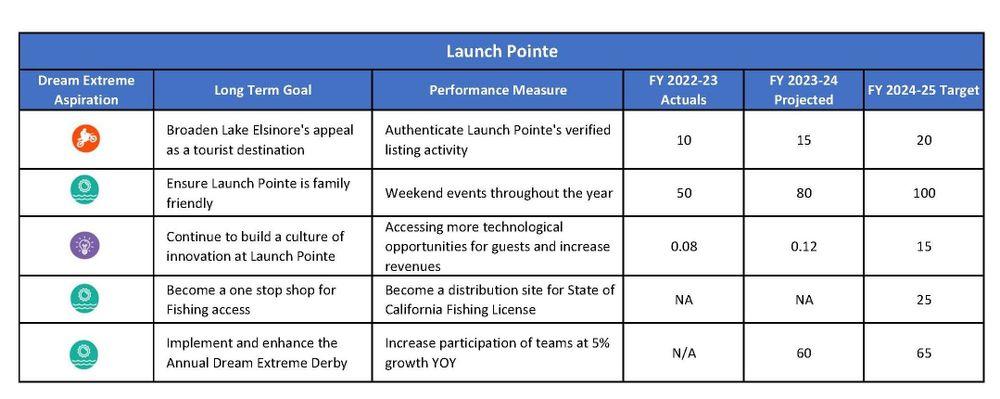 Launch Pointe

| Dream Extreme Aspiration | Long Term Goal | Performance Measure | FY 2022-23 Actuals | FY 2023-24 Projected | FY 2024-25 Target |
|---|---|---|---|---|---|
| | Broaden Lake Elsinore's appeal as a tourist destination | Authenticate Launch Pointe's verified listing activity | 10 | 15 | 20 |
| | Ensure Launch Pointe is family friendly | Weekend events throughout the year | 50 | 80 | 100 |
| | Continue to build a culture of innovation at Launch Pointe | Accessing more technological opportunities for guests and increase revenues | 0.08 | 0.12 | 15 |
| | Become a one stop shop for Fishing access | Become a distribution site for State of California Fishing License | NA | NA | 25 |
| | Implement and enhance the Annual Dream Extreme Derby | Increase participation of teams at 5% growth YOY | N/A | 60 | 65 |